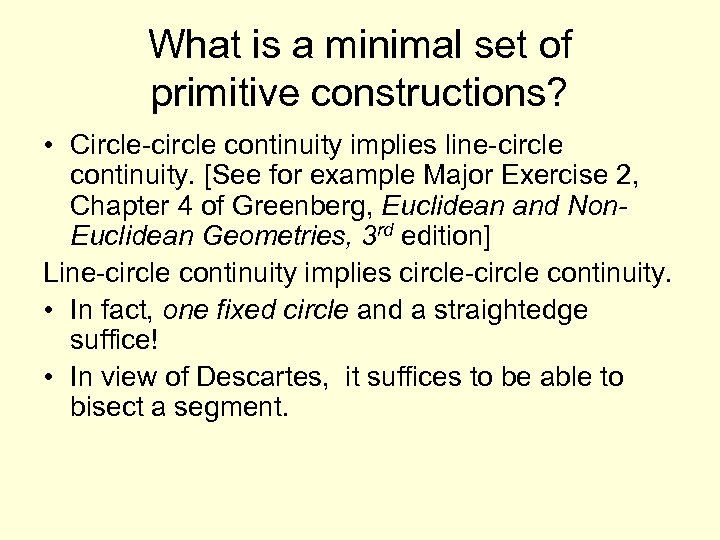 What is a minimal set of primitive constructions?

• Circle-circle continuity implies line-circle continuity. [See for example Major Exercise 2, Chapter 4 of Greenberg, Euclidean and Non-Euclidean Geometries, 3rd edition]

Line-circle continuity implies circle-circle continuity.

• In fact, one fixed circle and a straightedge suffice!

• In view of Descartes, it suffices to be able to bisect a segment.